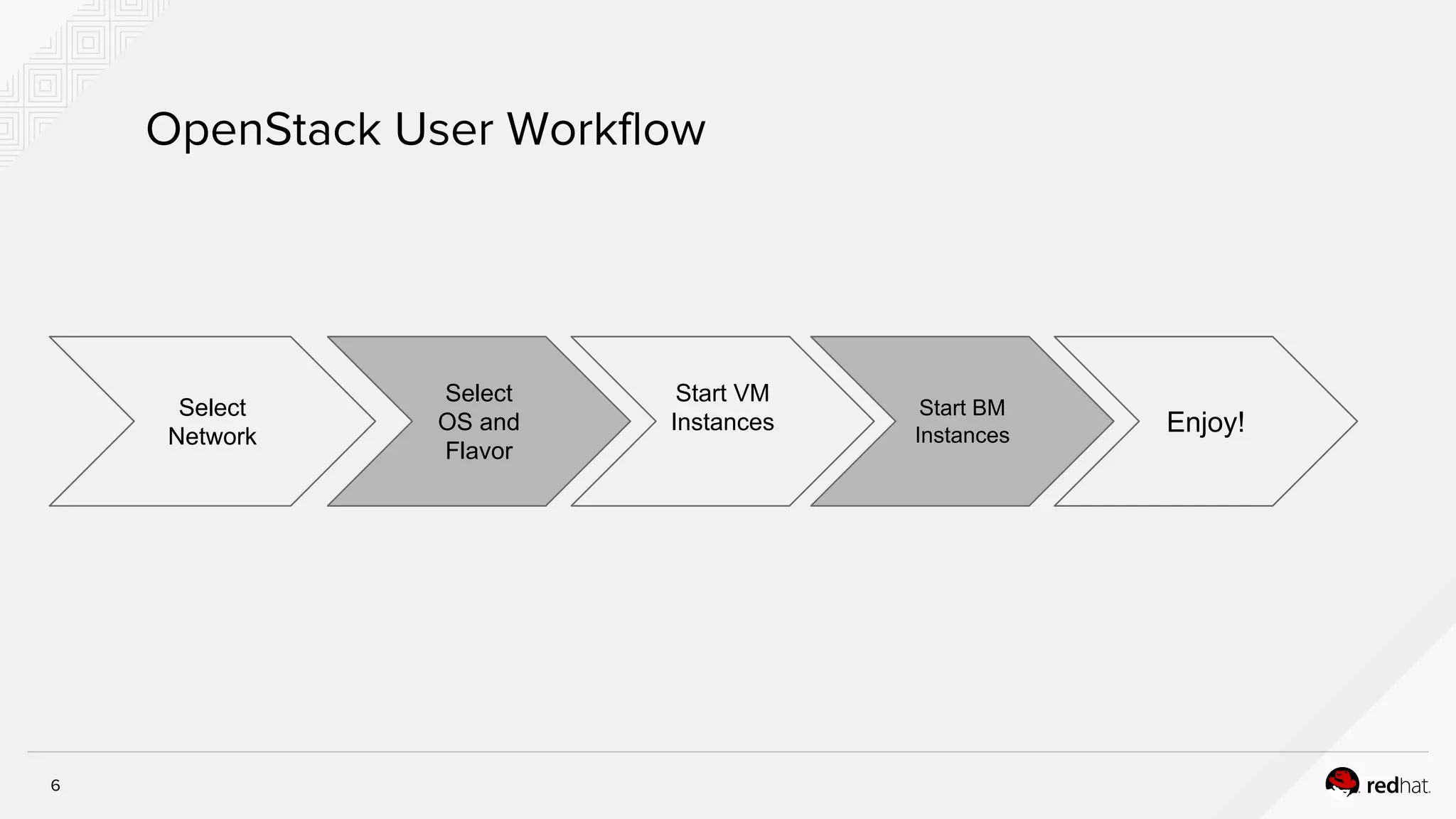 OpenStack User Workflow

Select Network

Select OS and Flavor

Start VM Instances

Start BM Instances

Enjoy!

6

redhat.